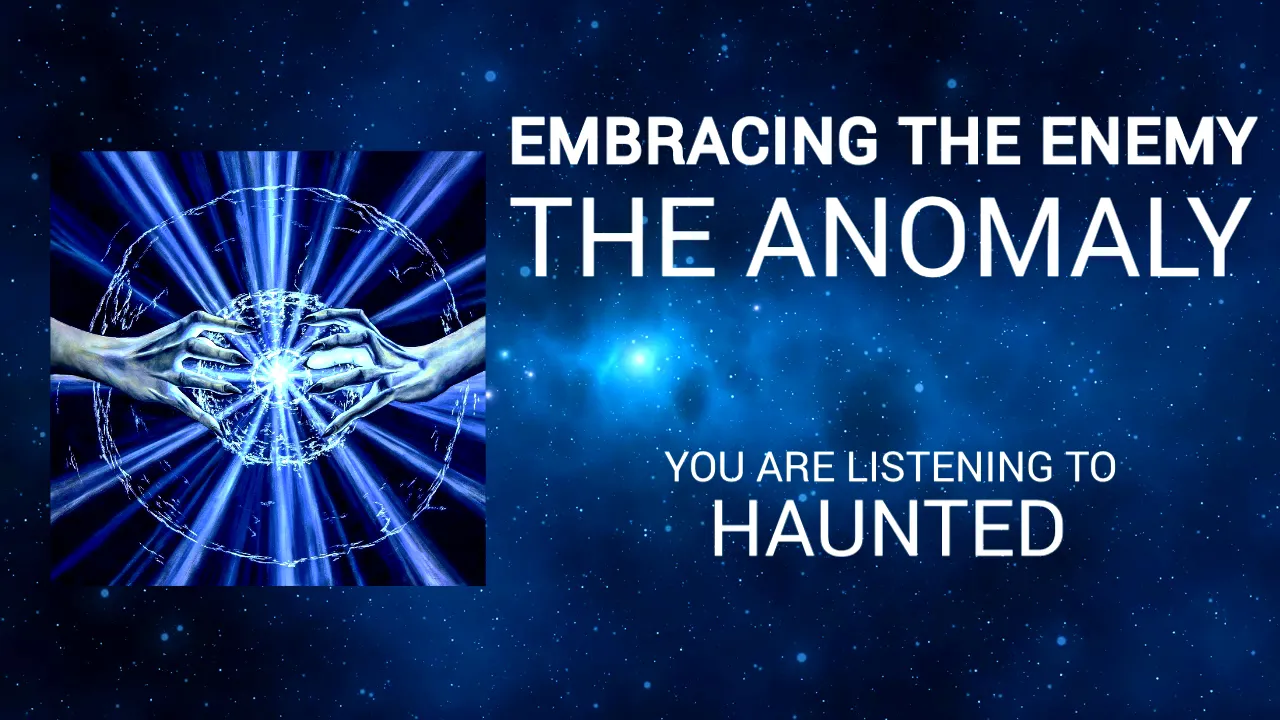 EMBRACING THE ENEMY
THE ANOMALY

YOU ARE LISTENING TO
HAUNTED